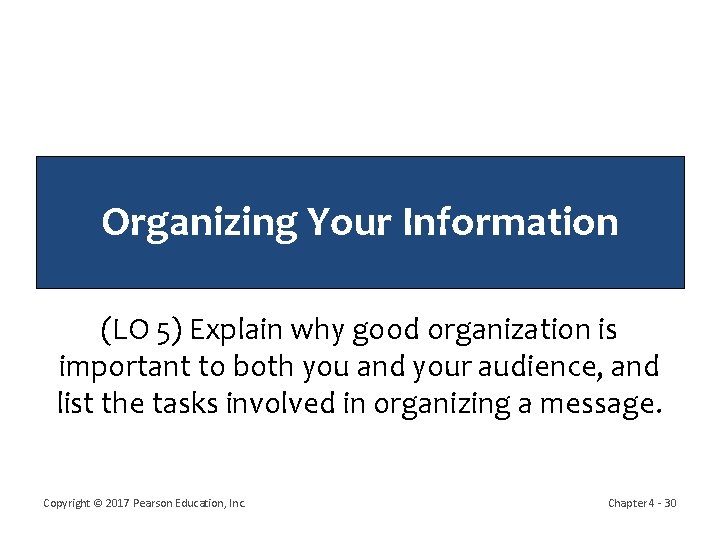 Organizing Your Information

(LO 5) Explain why good organization is important to both you and your audience, and list the tasks involved in organizing a message.

Copyright © 2017 Pearson Education, Inc.

Chapter 4 - 30